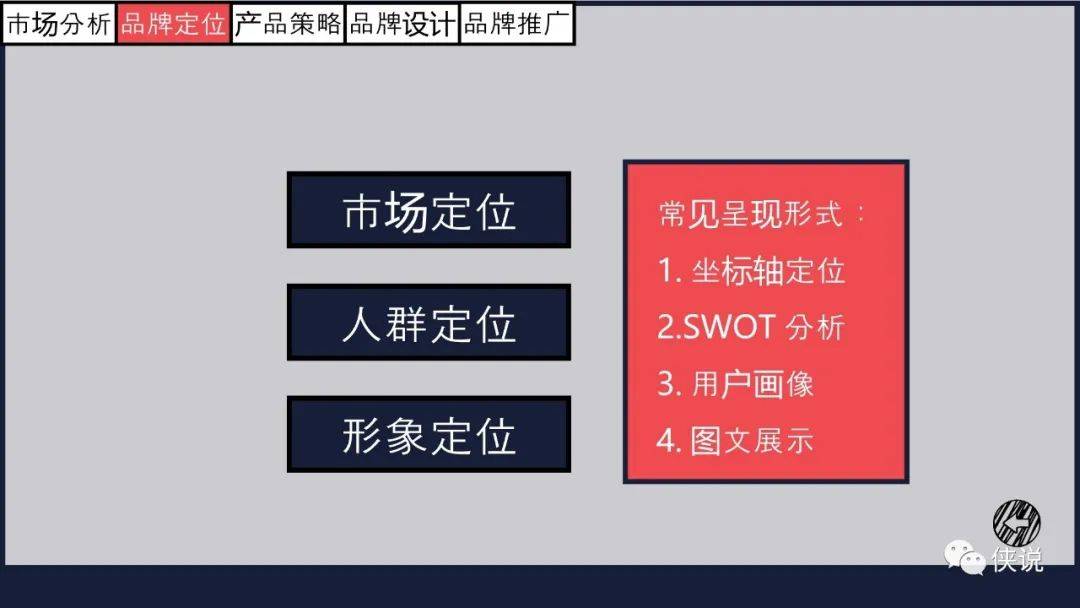 市场分析 品牌定位 产品策略 品牌设计 品牌推广

市场定位

人群定位

形象定位

常见呈现形式：

1. 坐标轴定位

2.SWOT 分析

3. 用户画像

4. 图文展示

侠说